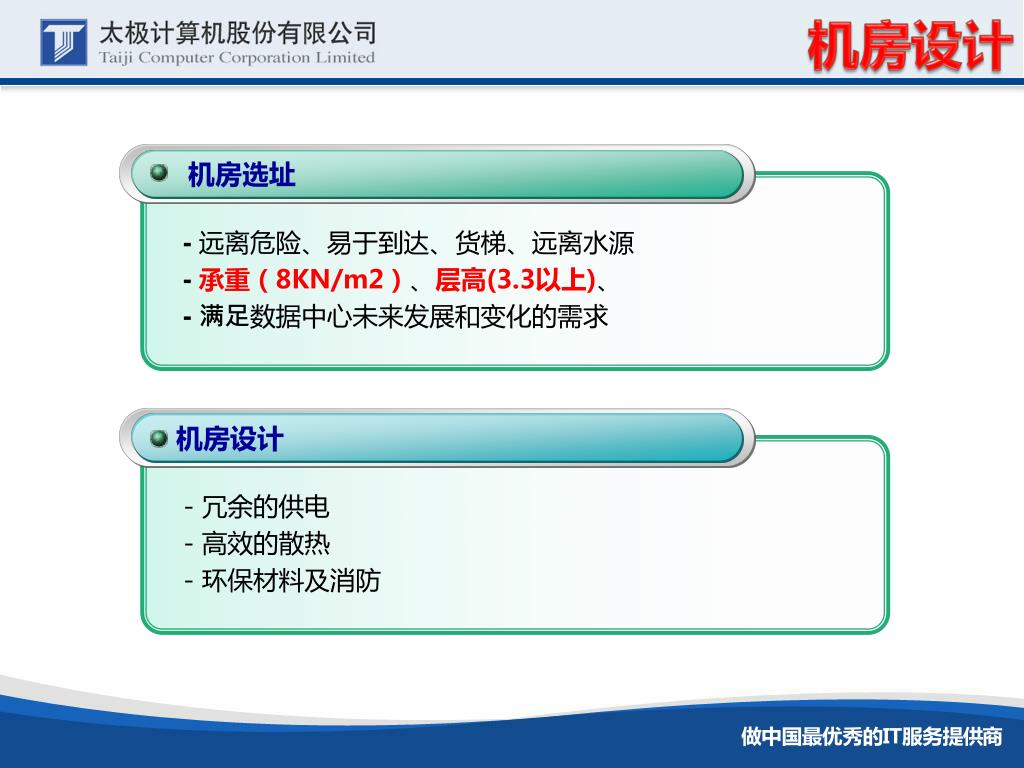 太极计算机股份有限公司
Taiji Computer Corporation Limited

机房设计

机房选址

- 远离危险、易于到达、货梯、远离水源
- 承重（8KN/m2）、层高(3.3以上)、
- 满足数据中心未来发展和变化的需求

机房设计

- 冗余的供电
- 高效的散热
- 环保材料及消防

做中国最优秀的IT服务提供商